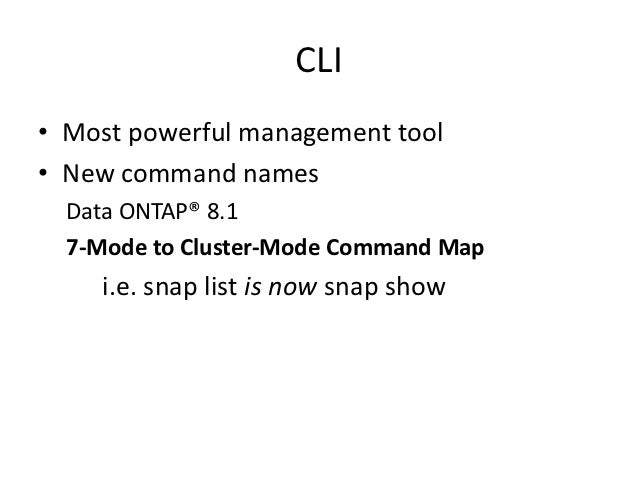 CLI

• Most powerful management tool
• New command names

Data ONTAP® 8.1

7-Mode to Cluster-Mode Command Map

i.e. snap list is now snap show